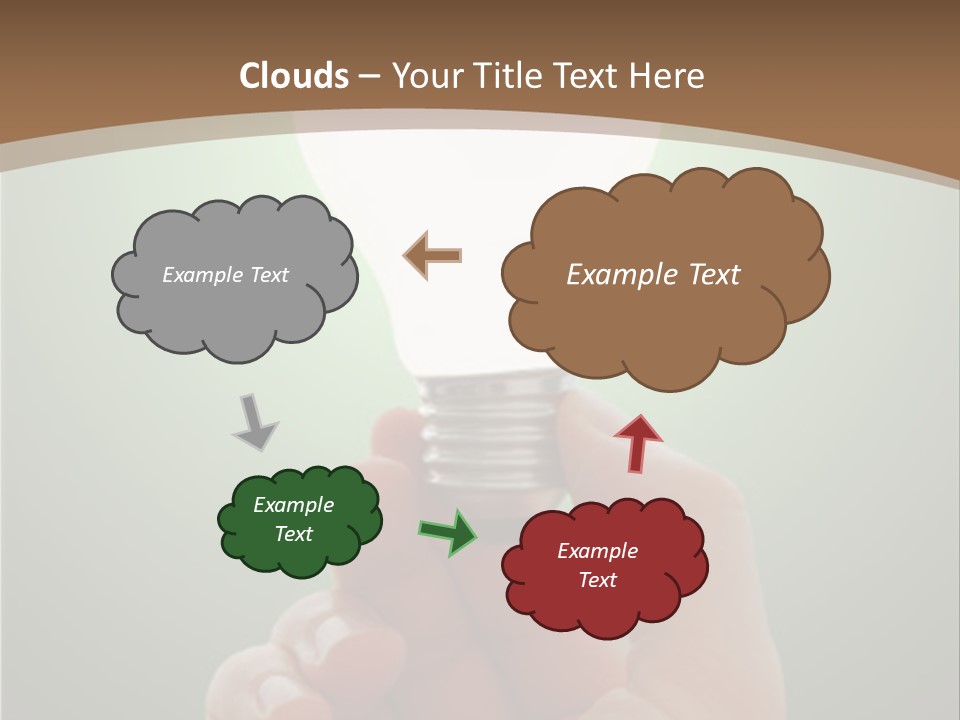 Clouds – Your Title Text Here

Example Text

Example Text

Example Text

Example Text